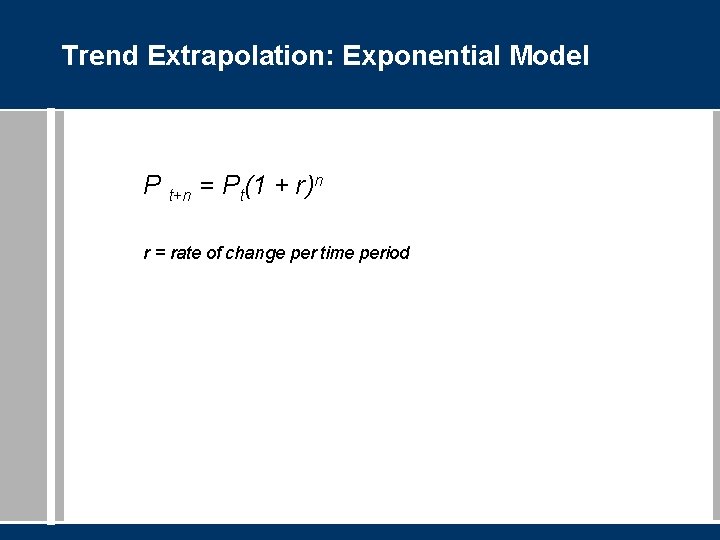 Trend Extrapolation: Exponential Model

$P_{t+n} = P_t(1 + r)^n$

r = rate of change per time period